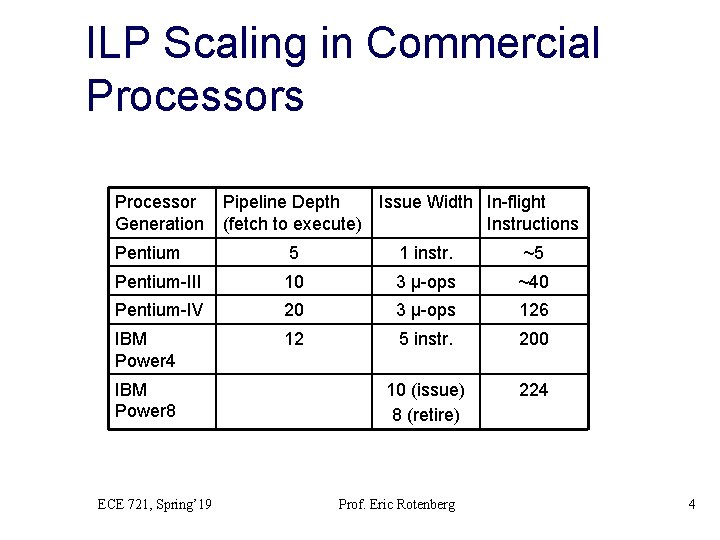 ILP Scaling in Commercial Processors

| Processor Generation | Pipeline Depth (fetch to execute) | Issue Width | In-flight Instructions |
|---|---|---|---|
| Pentium | 5 | 1 instr. | ~5 |
| Pentium-III | 10 | 3 μ-ops | ~40 |
| Pentium-IV | 20 | 3 μ-ops | 126 |
| IBM Power4 | 12 | 5 instr. | 200 |
| IBM Power8 | | 10 (issue) 8 (retire) | 224 |

ECE 721, Spring'19

Prof. Eric Rotenberg

4